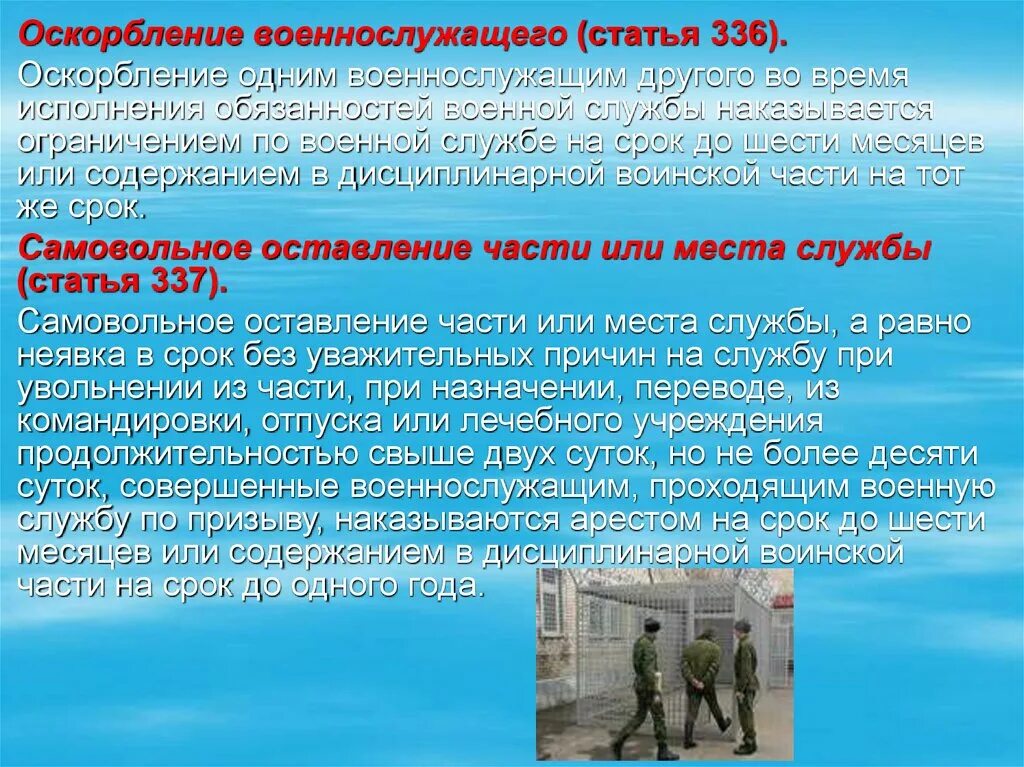 Оскорбление военнослужащего (статья 336).

Оскорбление одним военнослужащим другого во время исполнения обязанностей военной службы наказывается ограничением по военной службе на срок до шести месяцев или содержанием в дисциплинарной воинской части на тот же срок.

Самовольное оставление части или места службы (статья 337).

Самовольное оставление части или места службы, а равно неявка в срок без уважительных причин на службу при увольнении из части, при назначении, переводе, из командировки, отпуска или лечебного учреждения продолжительностью свыше двух суток, но не более десяти суток, совершенные военнослужащим, проходящим военную службу по призыву, наказываются арестом на срок до шести месяцев или содержанием в дисциплинарной воинской части на срок до одного года.